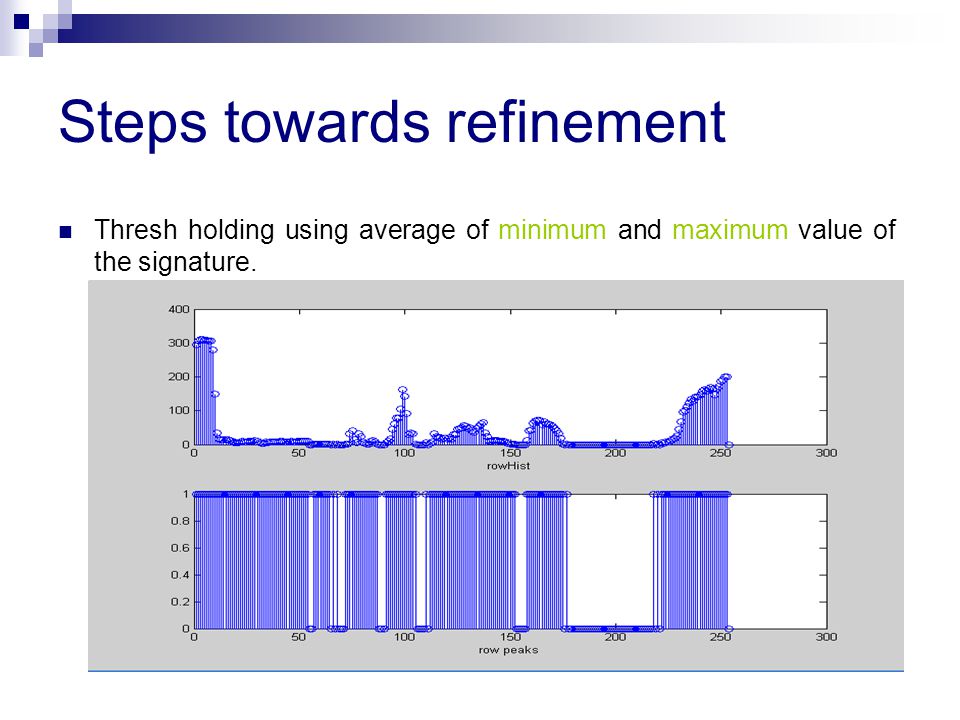 Steps towards refinement

Thresh holding using average of minimum and maximum value of the signature.

400
300
200
100
0
0
50
100
150
200
250
300
rowHist

1
0.8
0.6
0.4
0.2
0
0
50
100
150
200
250
300
row peaks